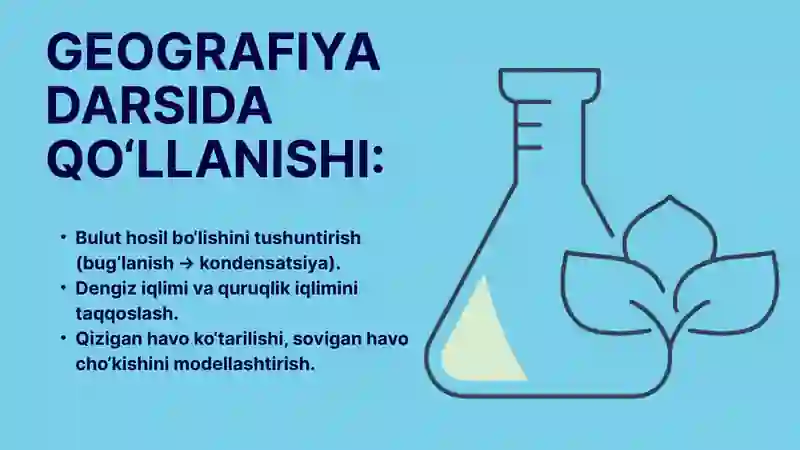 GEOGRAFIYA DARSIDA QO‘LLANISHI:

• Bulut hosil bo'lishini tushuntirish (bug‘lanish → kondensatsiya).
• Dengiz iqlimi va quruqlik iqlimini taqqoslash.
• Qizigan havo ko'tarilishi, sovigan havo cho‘kishini modellashtirish.